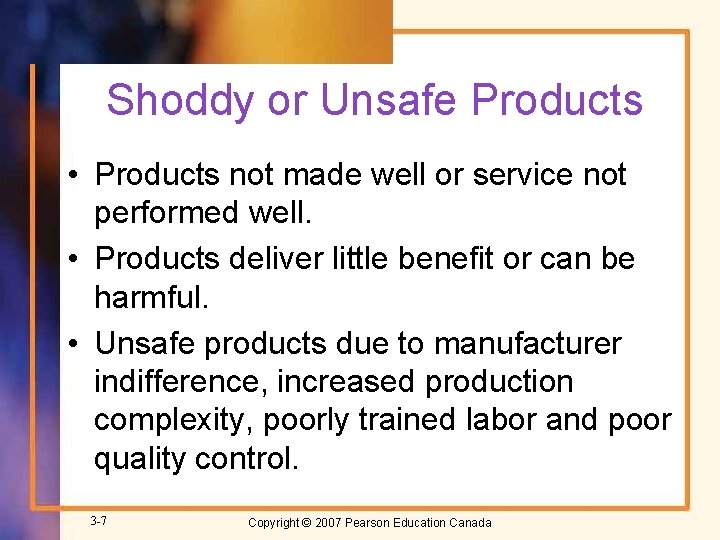 Shoddy or Unsafe Products

• Products not made well or service not performed well.
• Products deliver little benefit or can be harmful.
• Unsafe products due to manufacturer indifference, increased production complexity, poorly trained labor and poor quality control.

3-7

Copyright © 2007 Pearson Education Canada